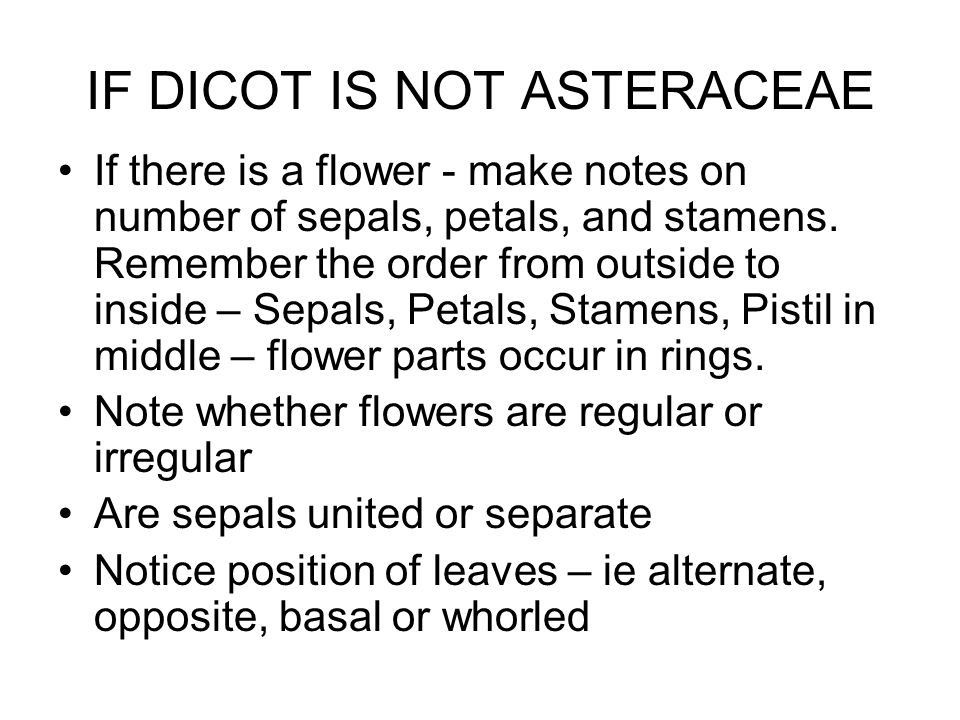 IF DICOT IS NOT ASTERACEAE

• If there is a flower - make notes on number of sepals, petals, and stamens. Remember the order from outside to inside – Sepals, Petals, Stamens, Pistil in middle – flower parts occur in rings.
• Note whether flowers are regular or irregular
• Are sepals united or separate
• Notice position of leaves – ie alternate, opposite, basal or whorled